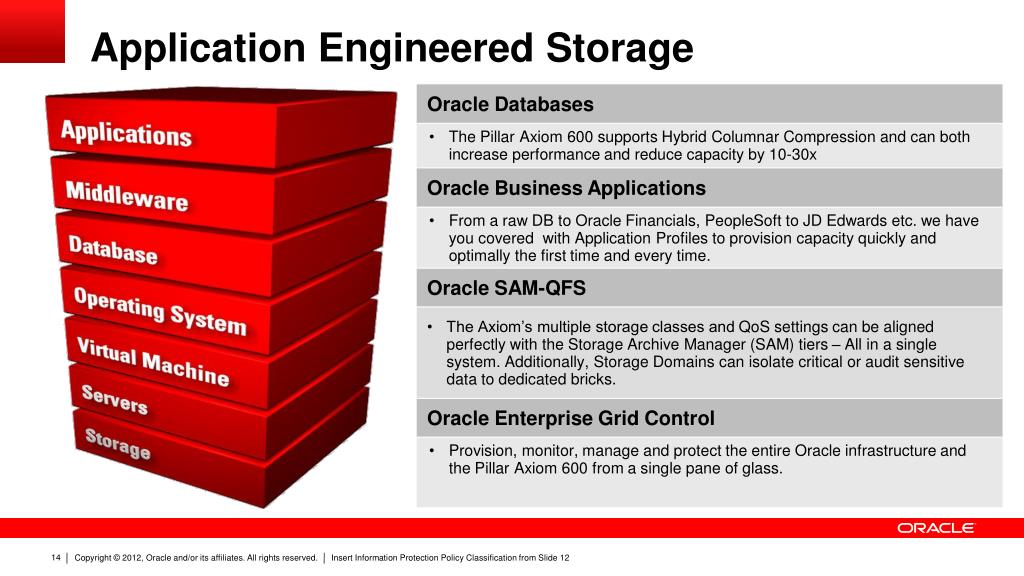 Application Engineered Storage

Applications
Middleware
Database
Operating System
Virtual Machine
Servers
Storage

Oracle Databases

• The Pillar Axiom 600 supports Hybrid Columnar Compression and can both increase performance and reduce capacity by 10-30x

Oracle Business Applications

• From a raw DB to Oracle Financials, PeopleSoft to JD Edwards etc. we have you covered with Application Profiles to provision capacity quickly and optimally the first time and every time.

Oracle SAM-QFS

• The Axiom's multiple storage classes and QoS settings can be aligned perfectly with the Storage Archive Manager (SAM) tiers – All in a single system. Additionally, Storage Domains can isolate critical or audit sensitive data to dedicated bricks.

Oracle Enterprise Grid Control

• Provision, monitor, manage and protect the entire Oracle infrastructure and the Pillar Axiom 600 from a single pane of glass.

ORACLE

14 | Copyright © 2012, Oracle and/or its affiliates. All rights reserved. | Insert Information Protection Policy Classification from Slide 12